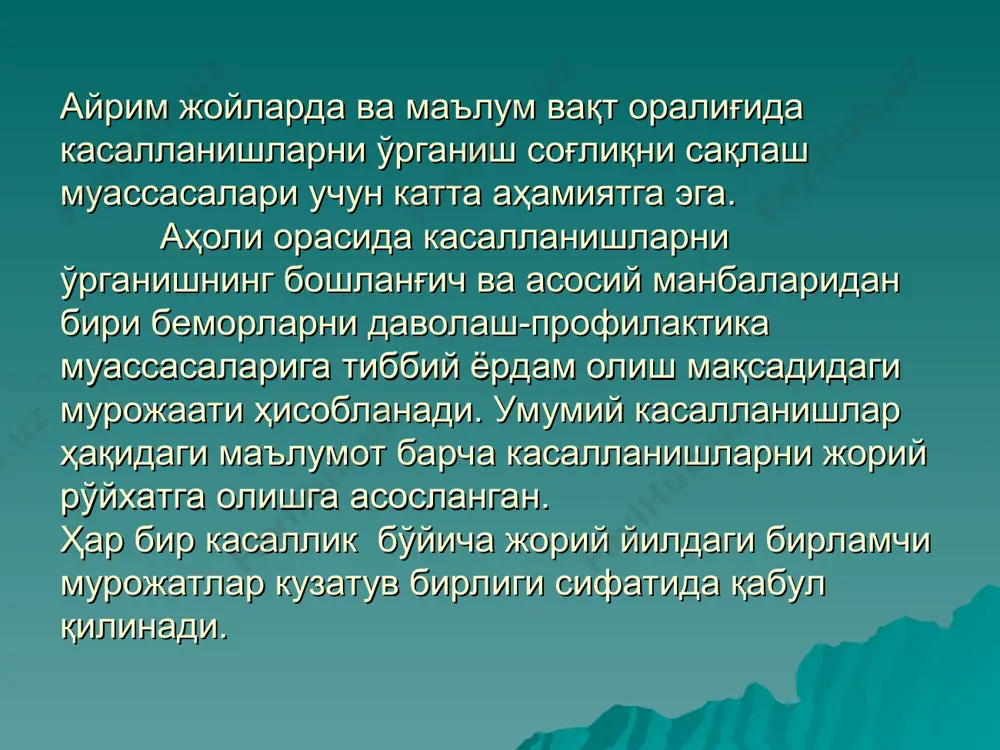 Айрим жойларда ва маълум вақт оралиғида касалланишларни ўрганиш соғлиқни сақлаш муассасалари учун катта аҳамиятга эга.

Аҳоли орасида касалланишларни ўрганишнинг бошланғич ва асосий манбаларидан бири беморларни даволаш-профилактика муассасаларига тиббий ёрдам олиш мақсадидаги мурожаати ҳисобланади. Умумий касалланишлар ҳақидаги маълумот барча касалланишларни жорий рўйхатга олишга асосланган.

Ҳар бир касаллик бўйича жорий йилдаги бирламчи мурожатлар кузатув бирлиги сифатида қабул қилинади.